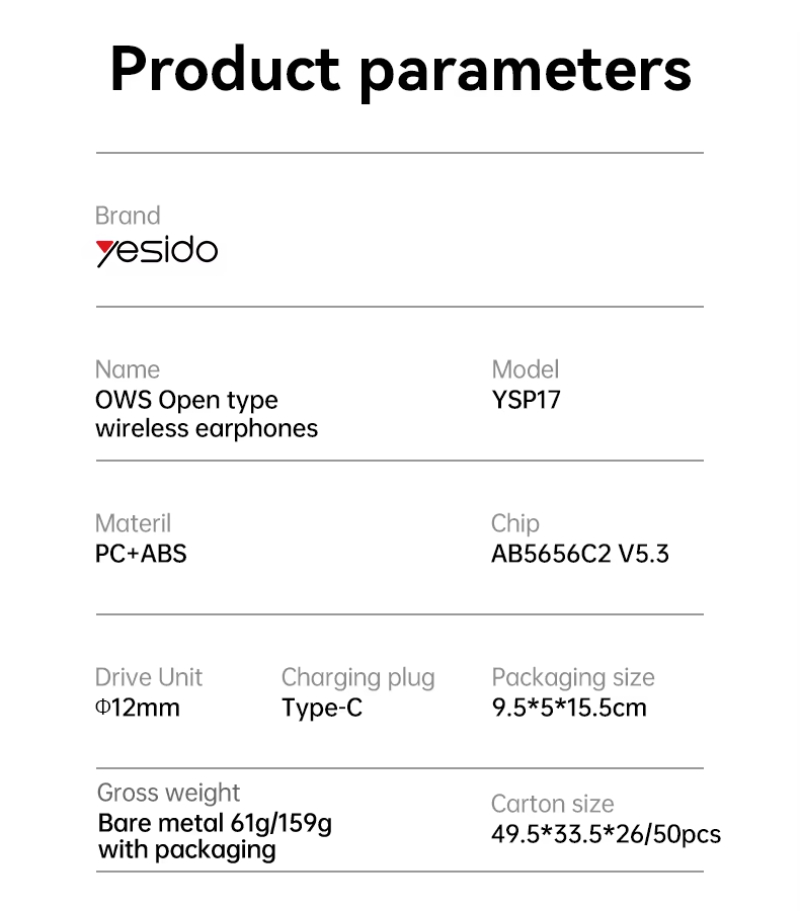 Product parameters

Brand
yesido

Name
OWS Open type wireless earphones

Model
YSP17

Materil
PC+ABS

Chip
AB5656C2 V5.3

Drive Unit
Φ12mm

Charging plug
Type-C

Packaging size
9.5*5*15.5cm

Gross weight
Bare metal 61g/159g with packaging

Carton size
49.5*33.5*26/50pcs